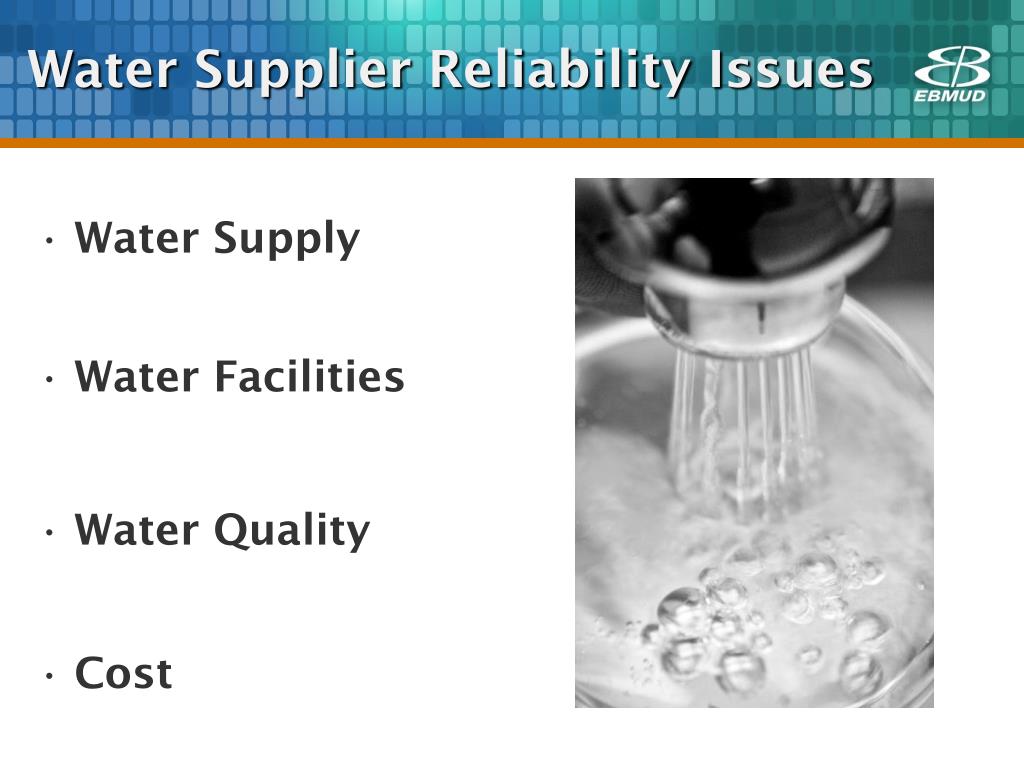 Water Supplier Reliability Issues

EBMUD

• Water Supply

• Water Facilities

• Water Quality

• Cost